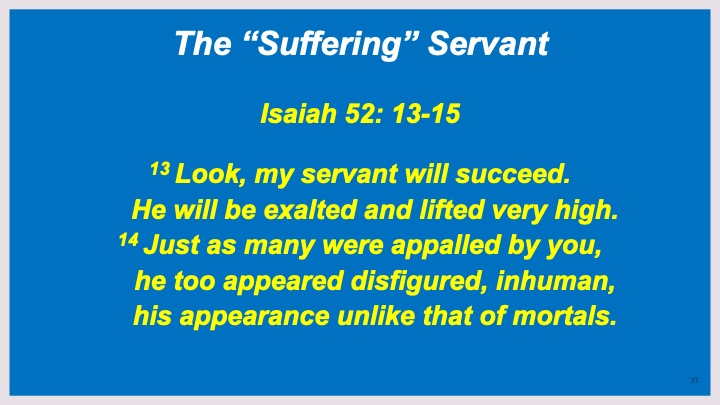 The “Suffering” Servant

Isaiah 52: 13-15

$^{13}$ Look, my servant will succeed.
He will be exalted and lifted very high.
$^{14}$ Just as many were appalled by you,
he too appeared disfigured, inhuman,
his appearance unlike that of mortals.

37